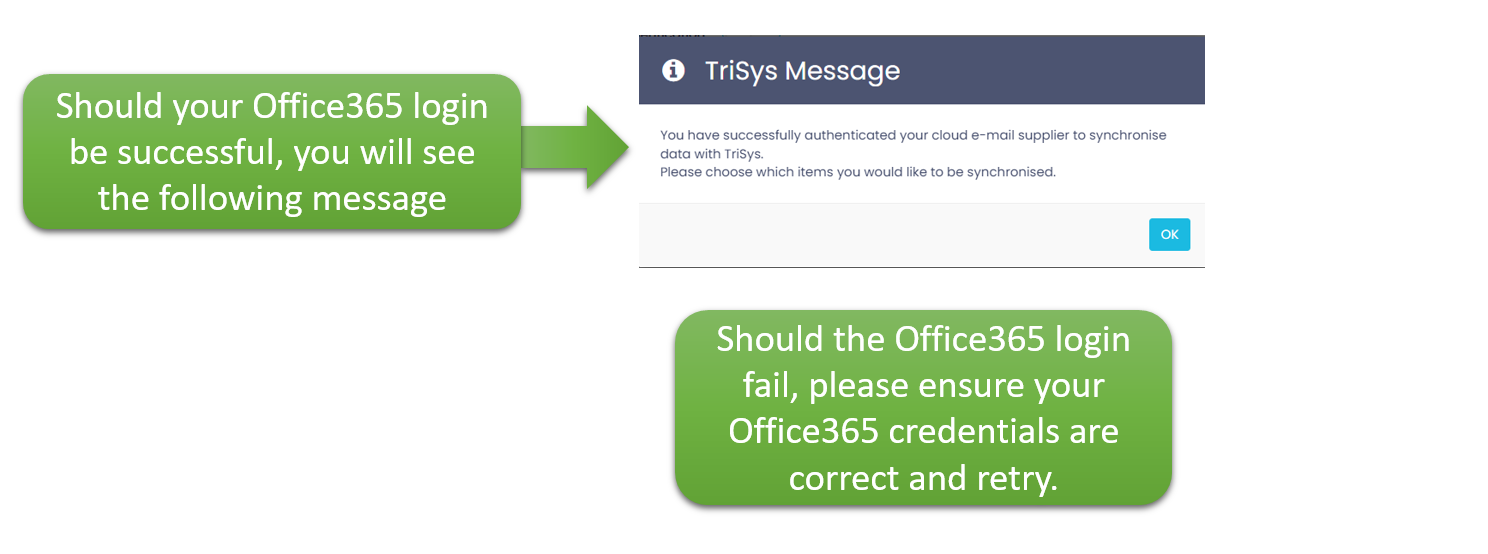 Should your Office365 login be successful, you will see the following message

TriSys Message

You have successfully authenticated your cloud e-mail supplier to synchronise data with TriSys.
Please choose which items you would like to be synchronised.

OK

Should the Office365 login fail, please ensure your Office365 credentials are correct and retry.